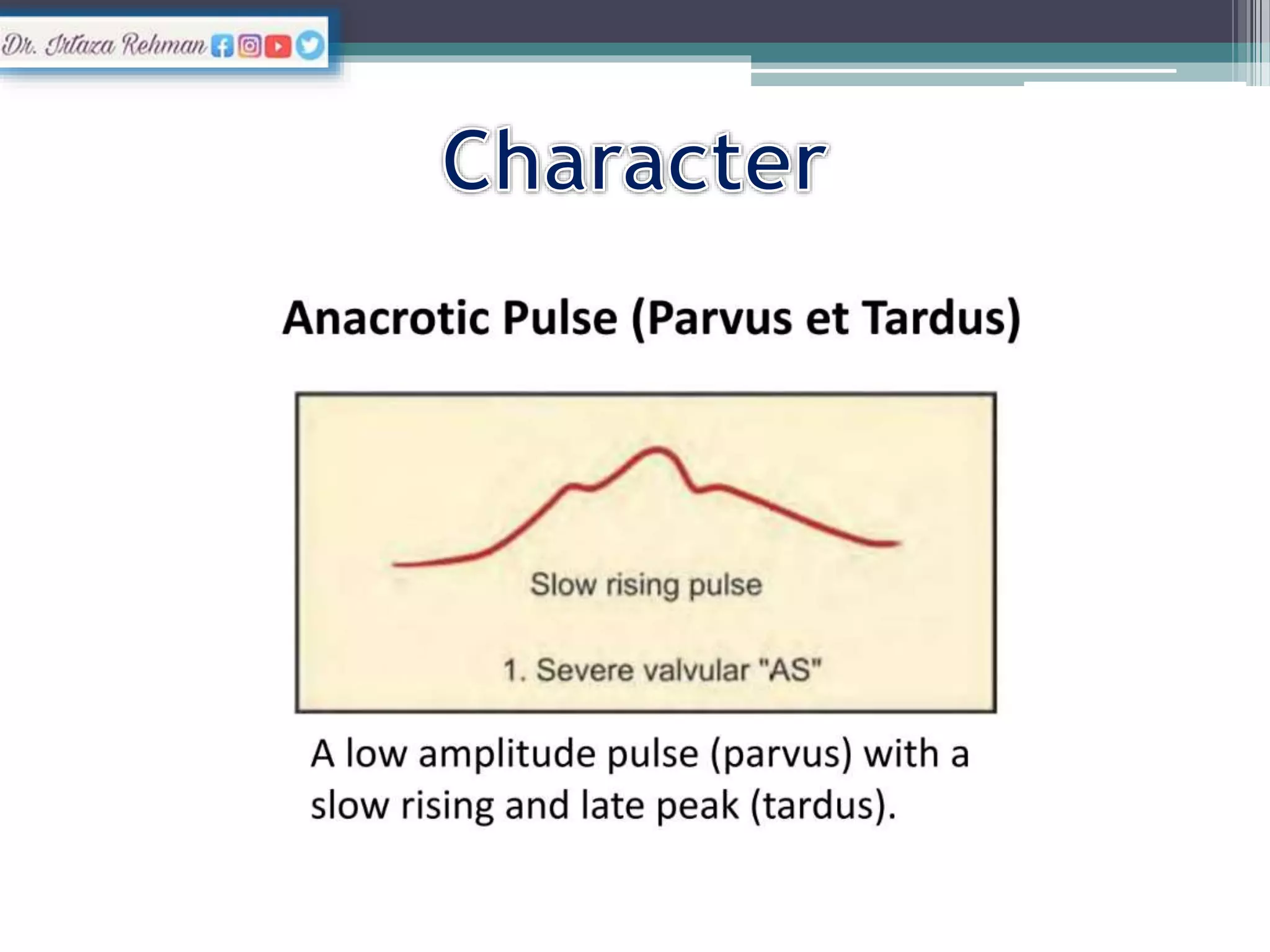 Dr. Irtaza Rehman

Character

Anacrotic Pulse (Parvus et Tardus)

Slow rising pulse

1. Severe valvular "AS"

A low amplitude pulse (parvus) with a slow rising and late peak (tardus).